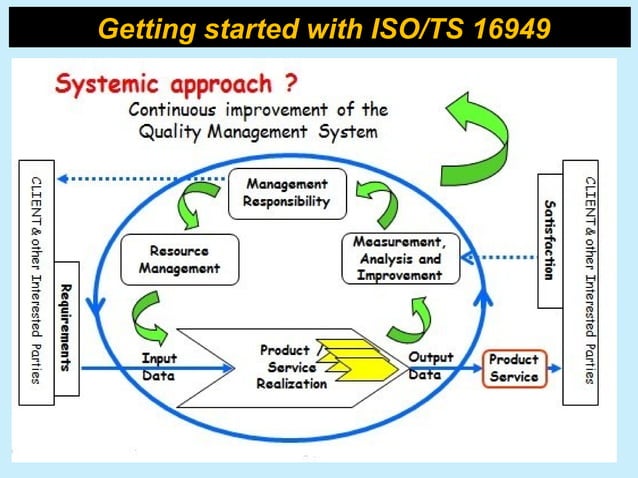 Getting started with ISO/TS 16949

Systemic approach ?

Continuous improvement of the Quality Management System

CLIENT & other Interested Parties

Requirements

Management Responsibility

Resource Management

Measurement, Analysis and Improvement

Input Data

Product / Service Realization

Output Data

Product Service

Satisfaction

CLIENT & other Interested Parties